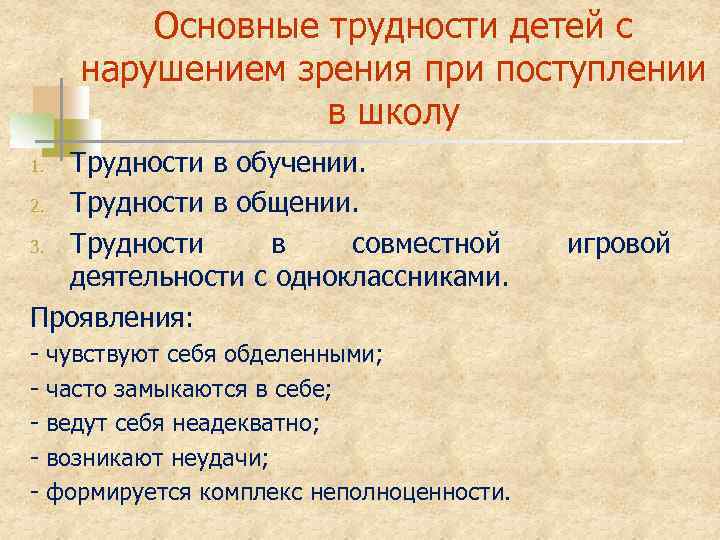 Основные трудности детей с нарушением зрения при поступлении в школу

1. Трудности в обучении.
2. Трудности в общении.
3. Трудности в совместной игровой деятельности с одноклассниками.

Проявления:
- чувствуют себя обделенными;
- часто замыкаются в себе;
- ведут себя неадекватно;
- возникают неудачи;
- формируется комплекс неполноценности.